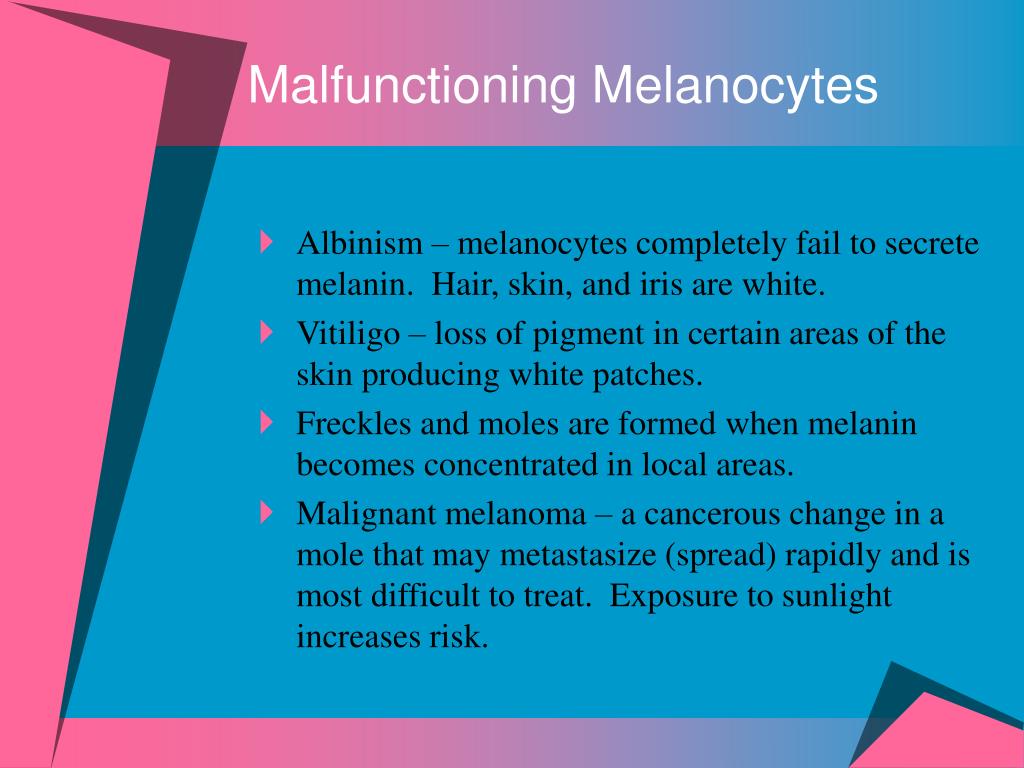 Malfunctioning Melanocytes

Albinism – melanocytes completely fail to secrete melanin.  Hair, skin, and iris are white.

Vitiligo – loss of pigment in certain areas of the skin producing white patches.

Freckles and moles are formed when melanin becomes concentrated in local areas.

Malignant melanoma – a cancerous change in a mole that may metastasize (spread) rapidly and is most difficult to treat.  Exposure to sunlight increases risk.